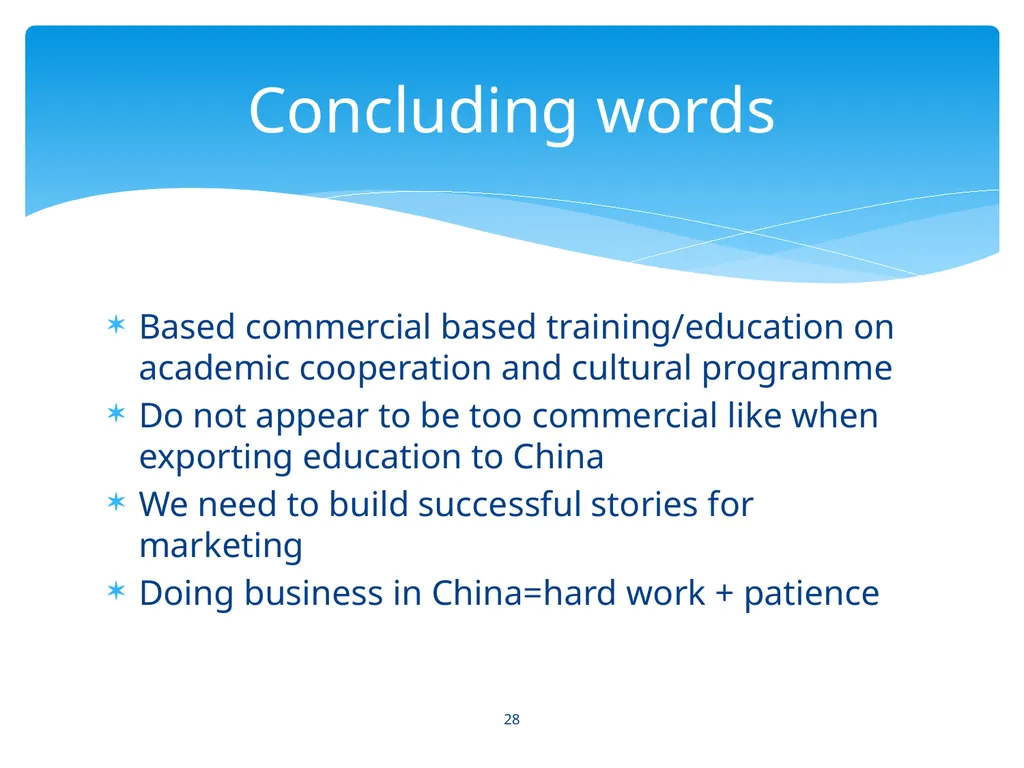 Concluding words

✶ Based commercial based training/education on academic cooperation and cultural programme
✶ Do not appear to be too commercial like when exporting education to China
✶ We need to build successful stories for marketing
✶ Doing business in China=hard work + patience

28